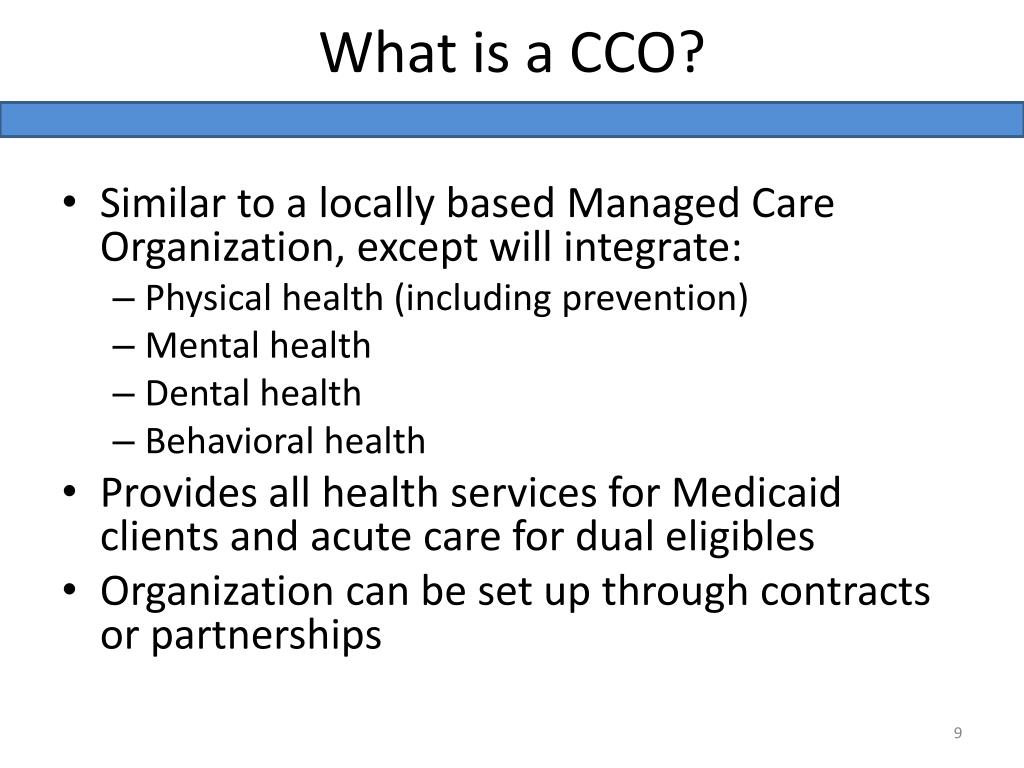 What is a CCO?

• Similar to a locally based Managed Care Organization, except will integrate:
– Physical health (including prevention)
– Mental health
– Dental health
– Behavioral health
• Provides all health services for Medicaid clients and acute care for dual eligibles
• Organization can be set up through contracts or partnerships

9